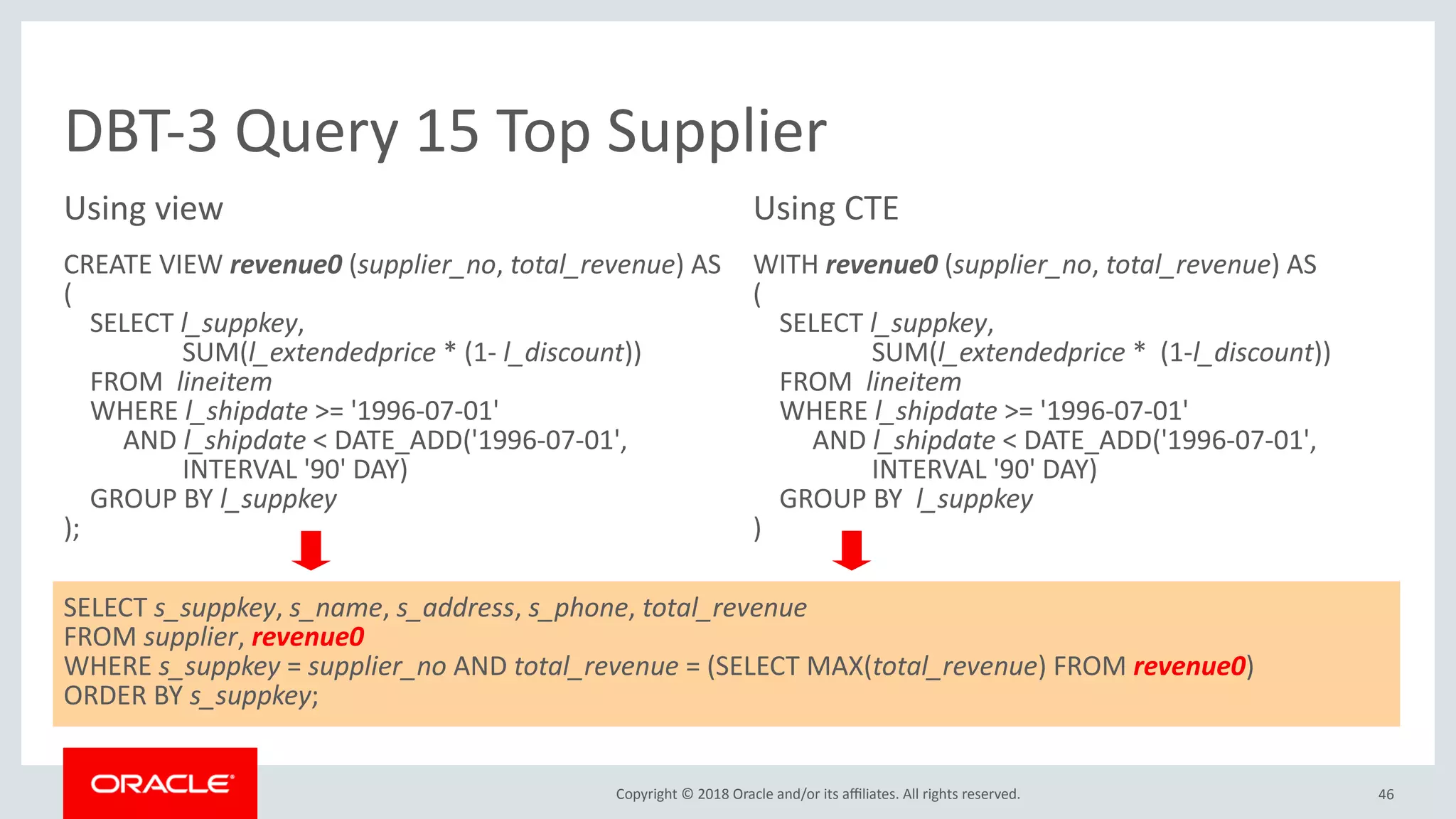 DBT-3 Query 15 Top Supplier

Using view

CREATE VIEW revenue0 (supplier_no, total_revenue) AS
(
SELECT l_suppkey,
SUM(l_extendedprice * (1- l_discount))
FROM lineitem
WHERE l_shipdate >= '1996-07-01'
AND l_shipdate < DATE_ADD('1996-07-01',
INTERVAL '90' DAY)
GROUP BY l_suppkey
);

Using CTE

WITH revenue0 (supplier_no, total_revenue) AS
(
SELECT l_suppkey,
SUM(l_extendedprice * (1-l_discount))
FROM lineitem
WHERE l_shipdate >= '1996-07-01'
AND l_shipdate < DATE_ADD('1996-07-01',
INTERVAL '90' DAY)
GROUP BY l_suppkey
)

SELECT s_suppkey, s_name, s_address, s_phone, total_revenue
FROM supplier, revenue0
WHERE s_suppkey = supplier_no AND total_revenue = (SELECT MAX(total_revenue) FROM revenue0)
ORDER BY s_suppkey;

ORACLE

Copyright © 2018 Oracle and/or its affiliates. All rights reserved.

46